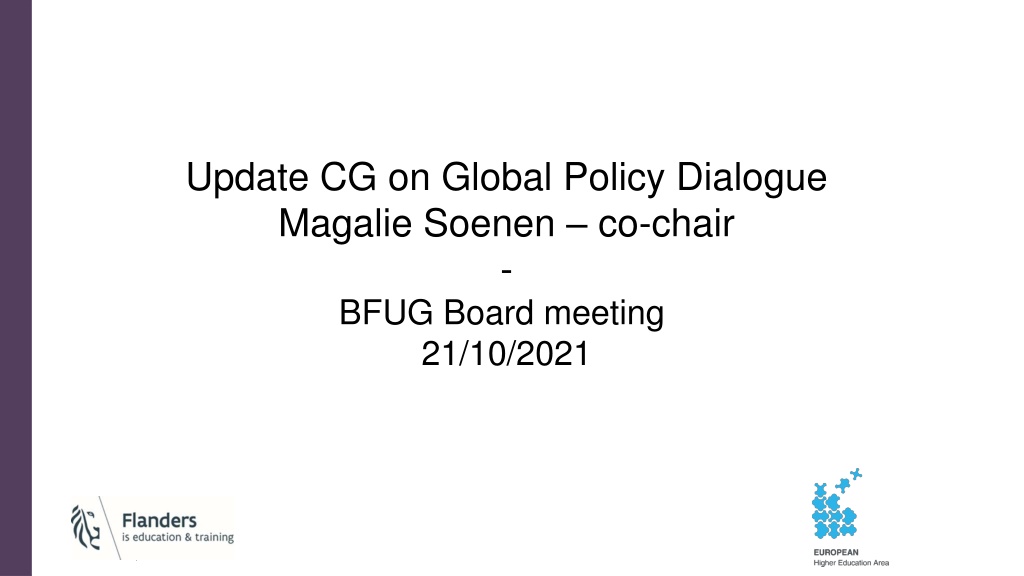 Update CG on Global Policy Dialogue
Magalie Soenen – co-chair
-
BFUG Board meeting
21/10/2021

Flanders
is education & training

EUROPEAN
Higher Education Area